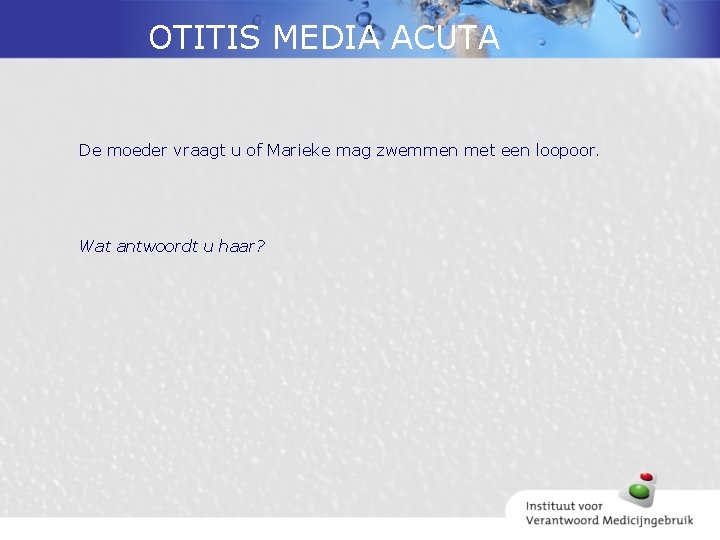 OTITIS MEDIA ACUTA

De moeder vraagt u of Marieke mag zwemmen met een loopoor.

Wat antwoordt u haar?

Instituut voor
Verantwoord Medicijngebruik